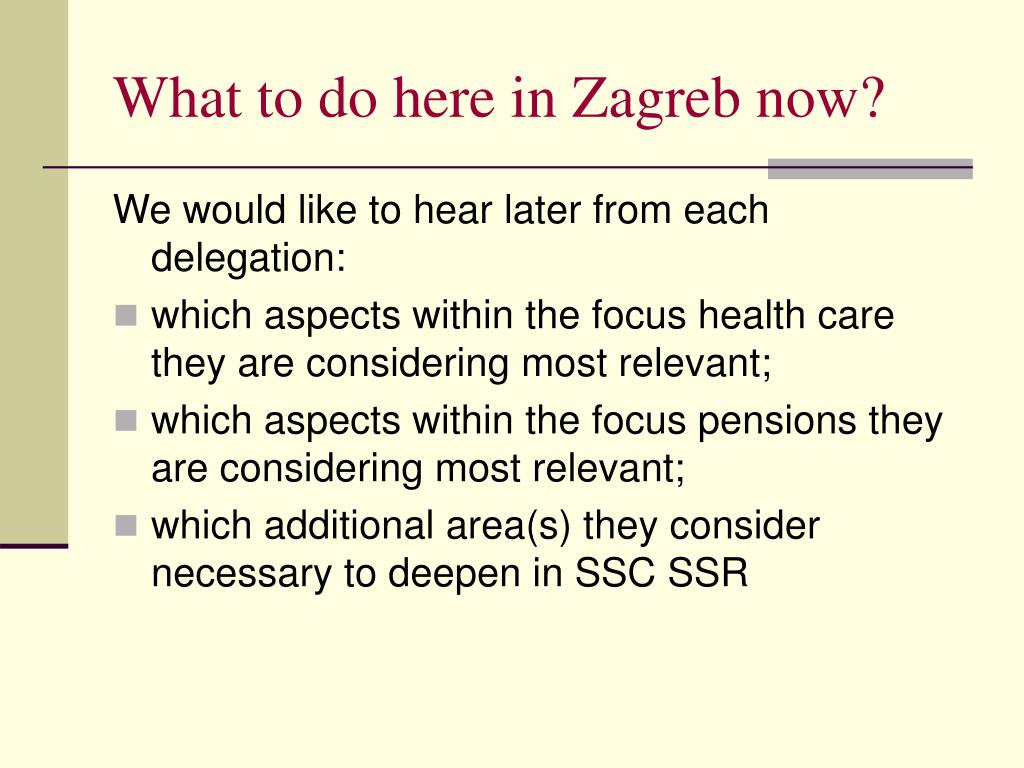 What to do here in Zagreb now?

We would like to hear later from each delegation:

- which aspects within the focus health care they are considering most relevant;
- which aspects within the focus pensions they are considering most relevant;
- which additional area(s) they consider necessary to deepen in SSC SSR